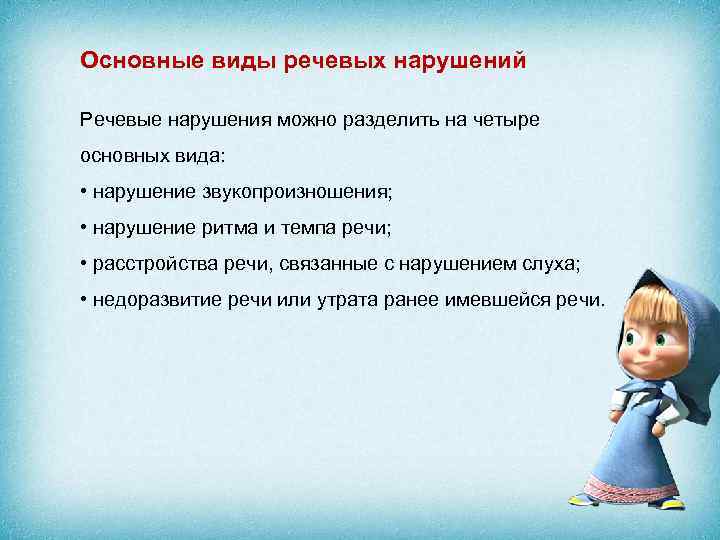 Основные виды речевых нарушений

Речевые нарушения можно разделить на четыре основных вида:

• нарушение звукопроизношения;

• нарушение ритма и темпа речи;

• расстройства речи, связанные с нарушением слуха;

• недоразвитие речи или утрата ранее имевшейся речи.